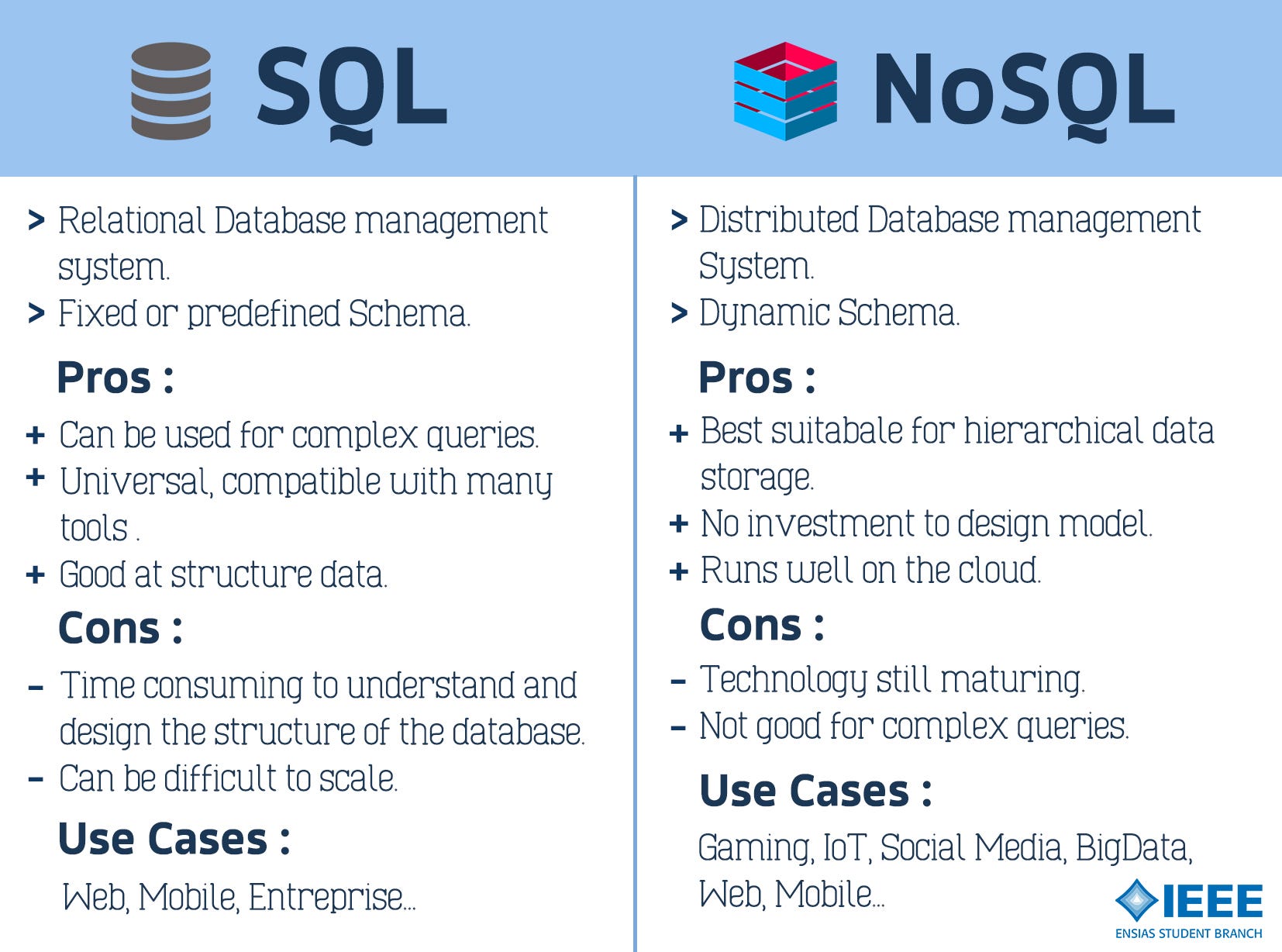 SQL

> Relational Database management system.
> Fixed or predefined Schema.

Pros :

+ Can be used for complex queries.
+ Universal, compatible with many tools .
+ Good at structure data.

Cons :

- Time consuming to understand and design the structure of the database.
- Can be difficult to scale.

Use Cases :

Web, Mobile, Entreprise...

NoSQL

> Distributed Database management System.
> Dynamic Schema.

Pros :

+ Best suitabale for hierarchical data storage.
+ No investment to design model.
+ Runs well on the cloud.

Cons :

- Technology still maturing.
- Not good for complex queries.

Use Cases :

Gaming, IoT, Social Media, BigData, Web, Mobile...

IEEE
ENSIAS STUDENT BRANCH